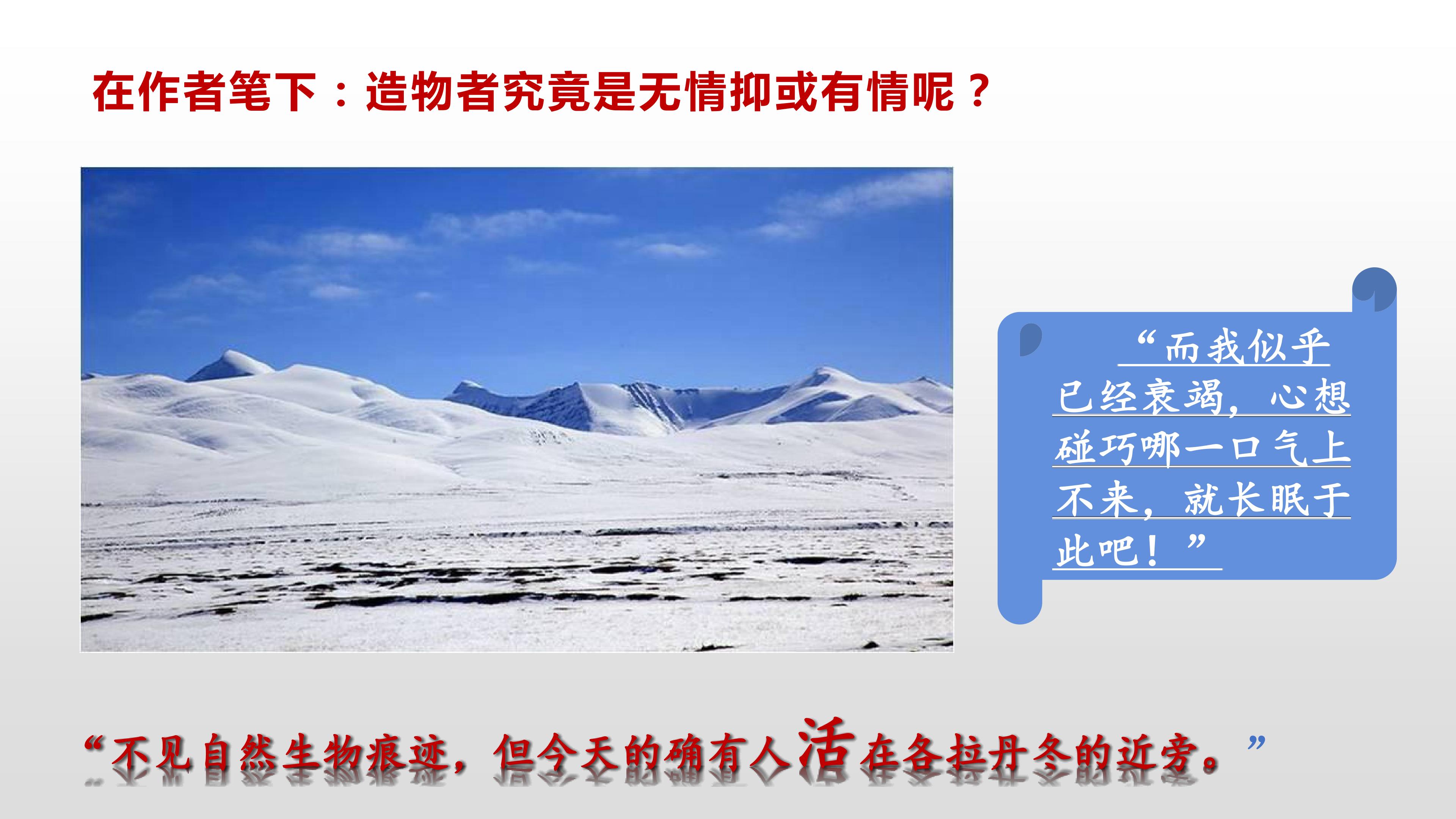 在作者笔下：造物者究竟是无情抑或有情呢？

“而我似乎已经衰竭，心想碰巧哪一口气上不来，就长眠于此吧！”

“不见自然生物痕迹，但今天的确有人活在各拉丹冬的近旁。”